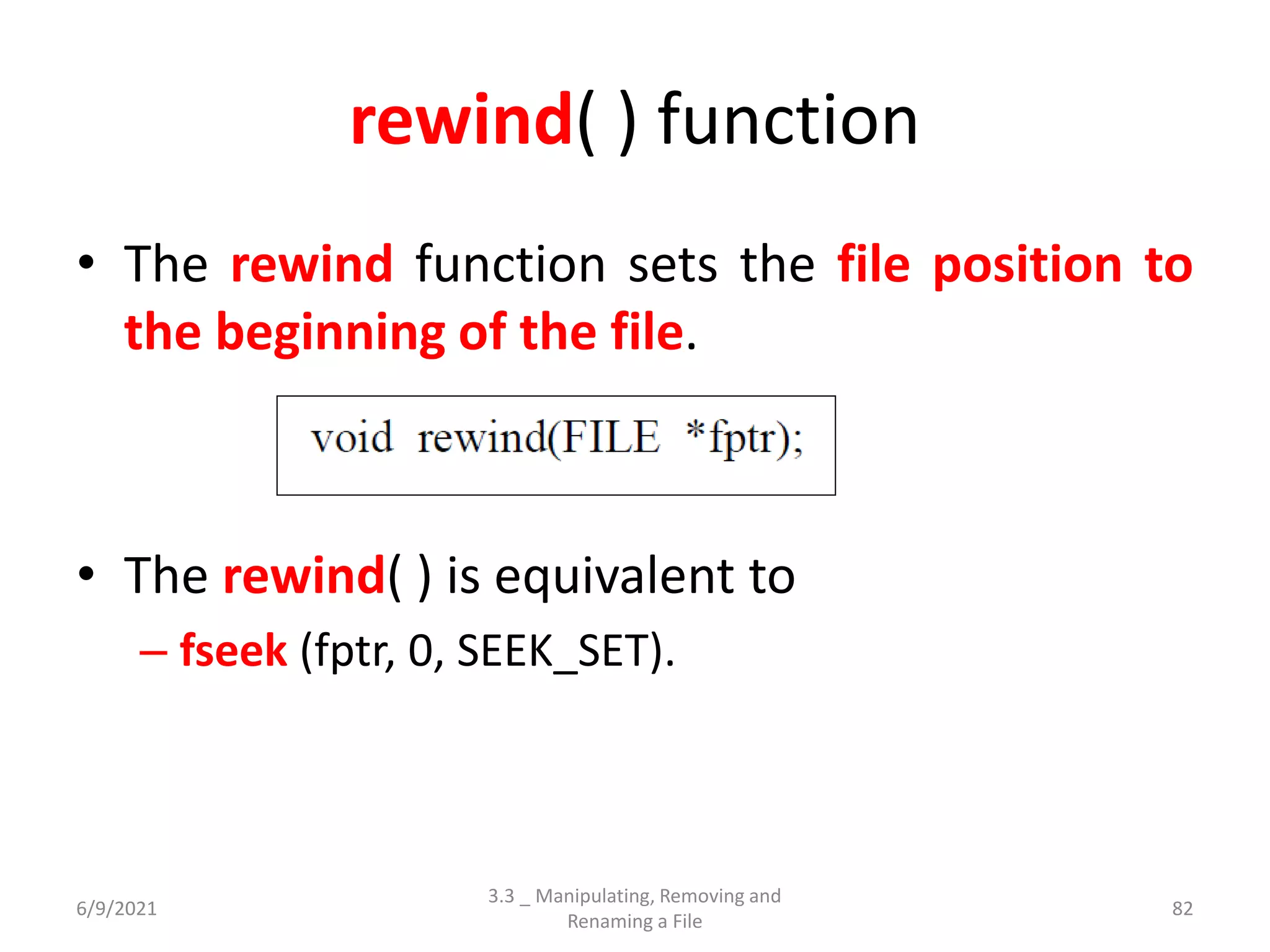 rewind( ) function

• The rewind function sets the file position to the beginning of the file.

void rewind(FILE *fptr);

• The rewind( ) is equivalent to
– fseek (fptr, 0, SEEK_SET).

6/9/2021

3.3 _ Manipulating, Removing and Renaming a File

82